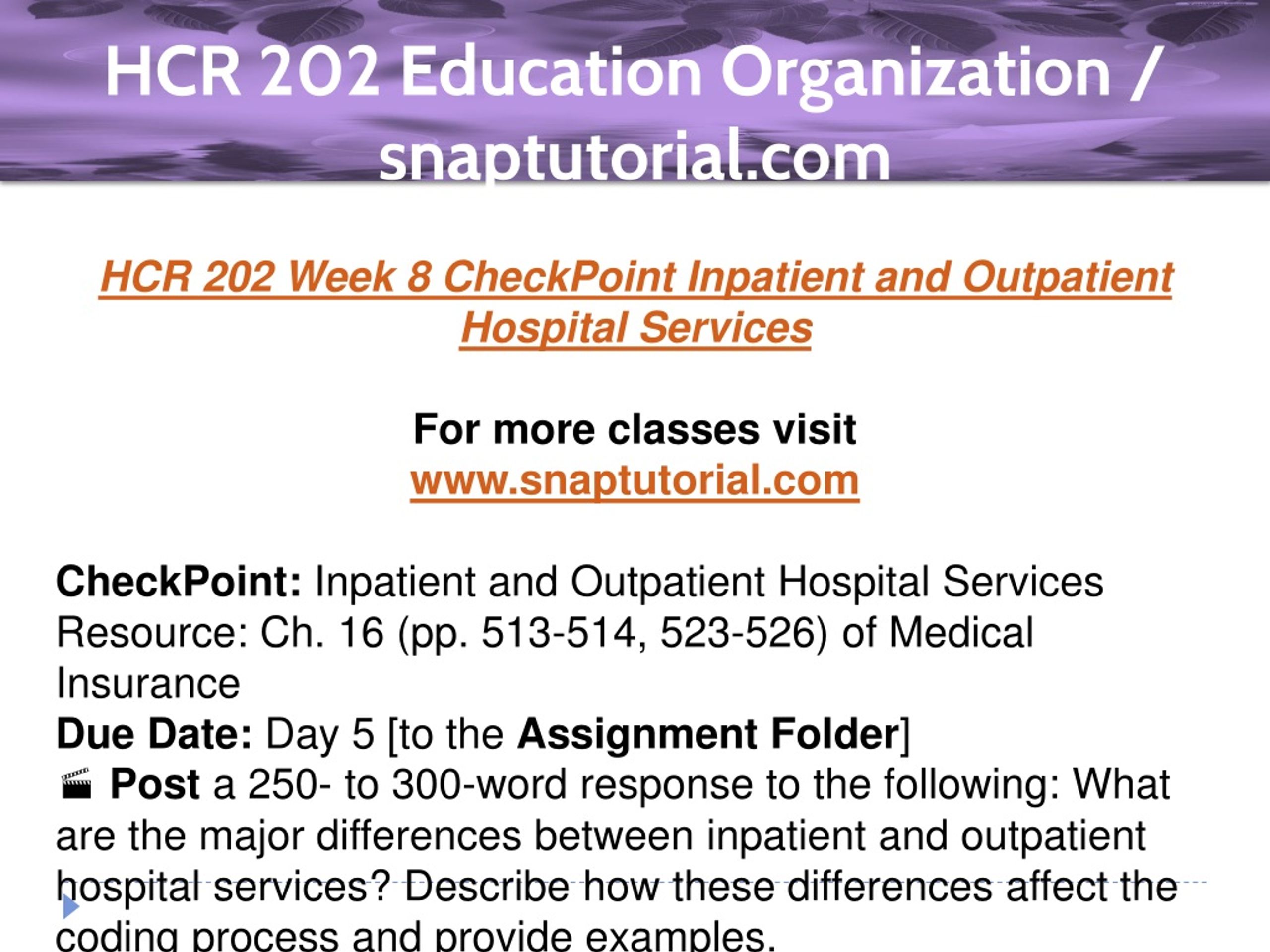 HCR 202 Education Organization / snaptutorial.com

HCR 202 Week 8 CheckPoint Inpatient and Outpatient Hospital Services

For more classes visit
www.snaptutorial.com

CheckPoint: Inpatient and Outpatient Hospital Services
Resource: Ch. 16 (pp. 513-514, 523-526) of Medical Insurance
Due Date: Day 5 [to the Assignment Folder]
Post a 250- to 300-word response to the following: What are the major differences between inpatient and outpatient hospital services? Describe how these differences affect the coding process and provide examples.